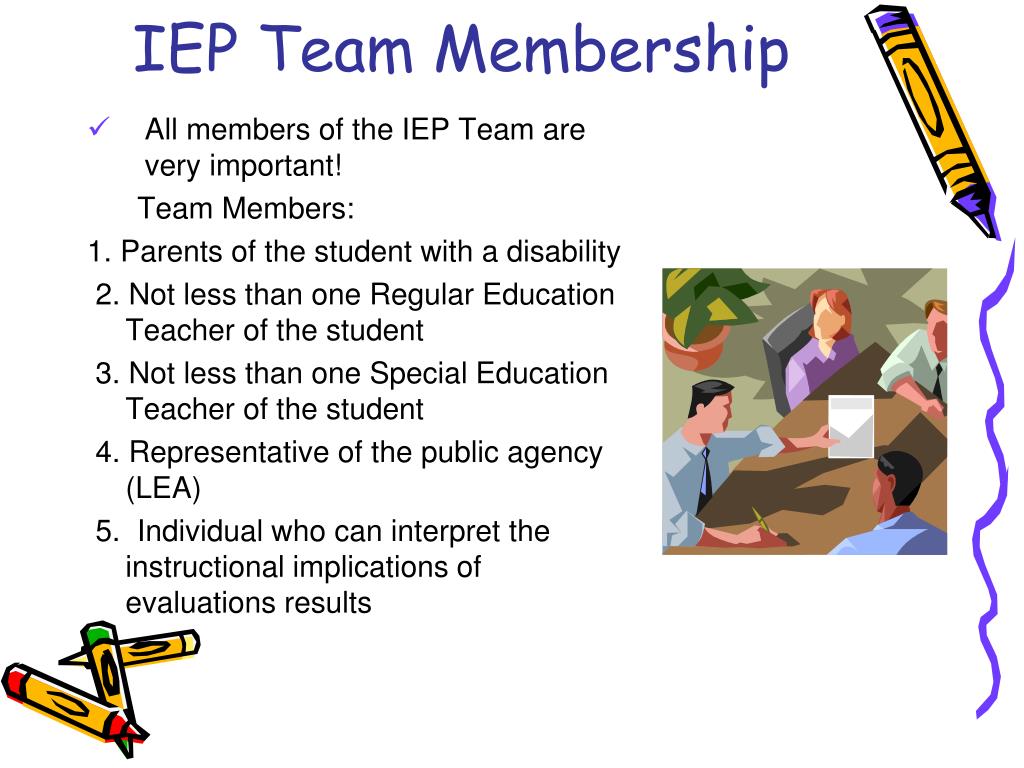 IEP Team Membership

✓ All members of the IEP Team are very important!

Team Members:

1. Parents of the student with a disability
2. Not less than one Regular Education Teacher of the student
3. Not less than one Special Education Teacher of the student
4. Representative of the public agency (LEA)
5. Individual who can interpret the instructional implications of evaluations results